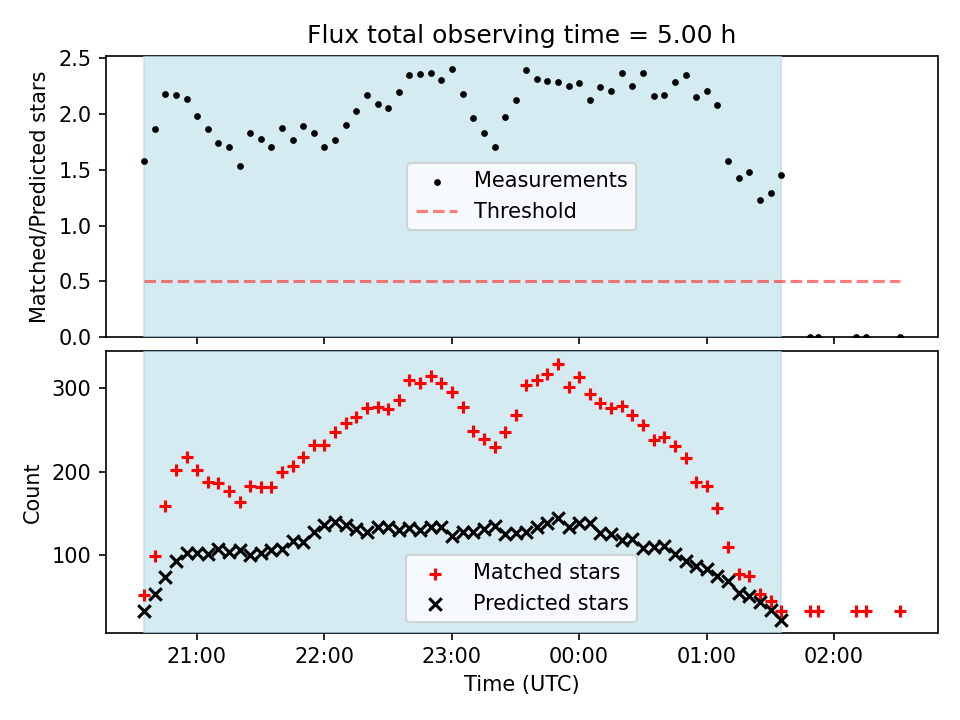 Flux total observing time = 5.00 h

Matched/Predicted stars

2.5
2.0
1.5
1.0
0.5
0.0

Measurements
Threshold

Count

300
200
100

Matched stars
Predicted stars

21:00 22:00 23:00 00:00 01:00 02:00

Time (UTC)